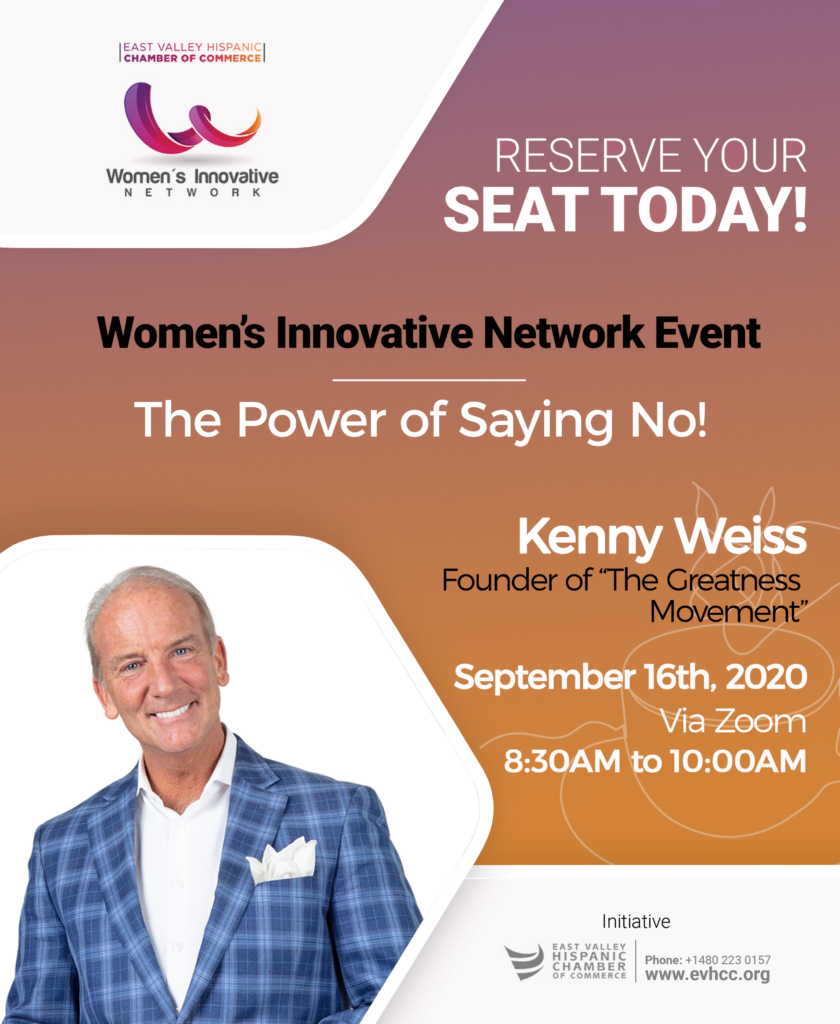 EAST VALLEY HISPANIC
CHAMBER OF COMMERCE

Women´s Innovative
NETWORK

RESERVE YOUR
SEAT TODAY!

Women's Innovative Network Event

The Power of Saying No!

Kenny Weiss
Founder of "The Greatness Movement"

September 16th, 2020
Via Zoom
8:30AM to 10:00AM

Initiative

EAST VALLEY HISPANIC CHAMBER OF COMMERCE
Phone: +1480 223 0157
www.evhcc.org